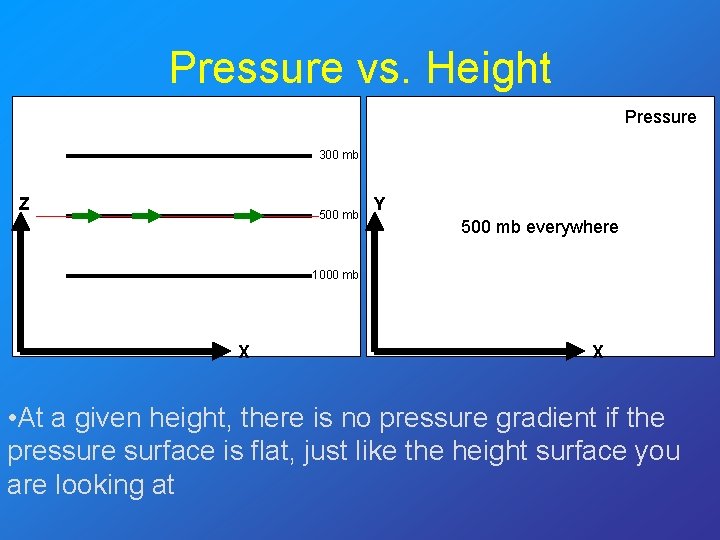 Pressure vs. Height

300 mb

Z

500 mb

1000 mb

X

Pressure

Y

500 mb everywhere

X

•At a given height, there is no pressure gradient if the pressure surface is flat, just like the height surface you are looking at